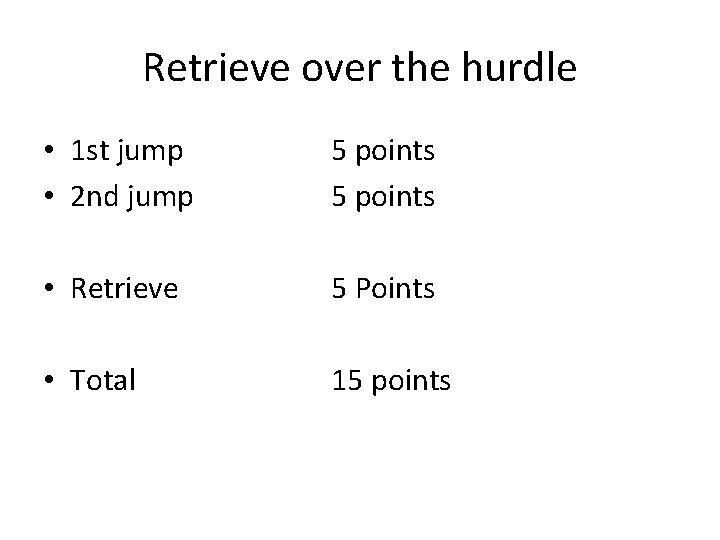 Retrieve over the hurdle

• 1st jump 5 points
• 2nd jump 5 points

• Retrieve 5 Points

• Total 15 points